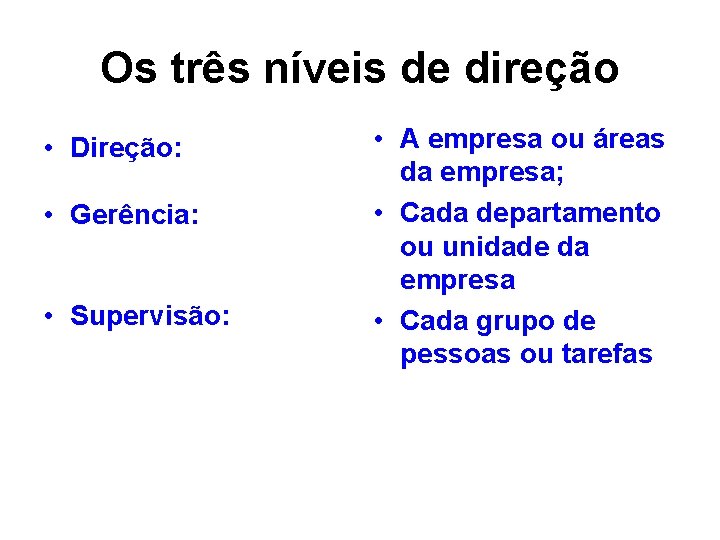 Os três níveis de direção

• Direção:
• Gerência:
• Supervisão:

• A empresa ou áreas da empresa;
• Cada departamento ou unidade da empresa
• Cada grupo de pessoas ou tarefas